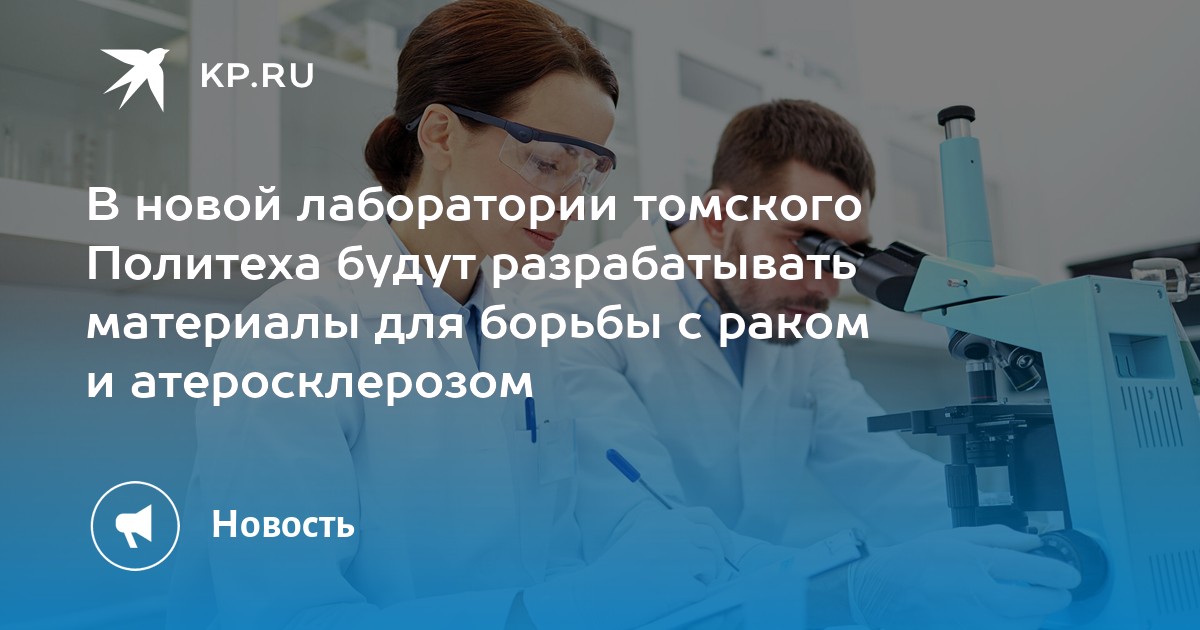 KP.RU

В новой лаборатории томского Политеха будут разрабатывать материалы для борьбы с раком и атеросклерозом

Новость